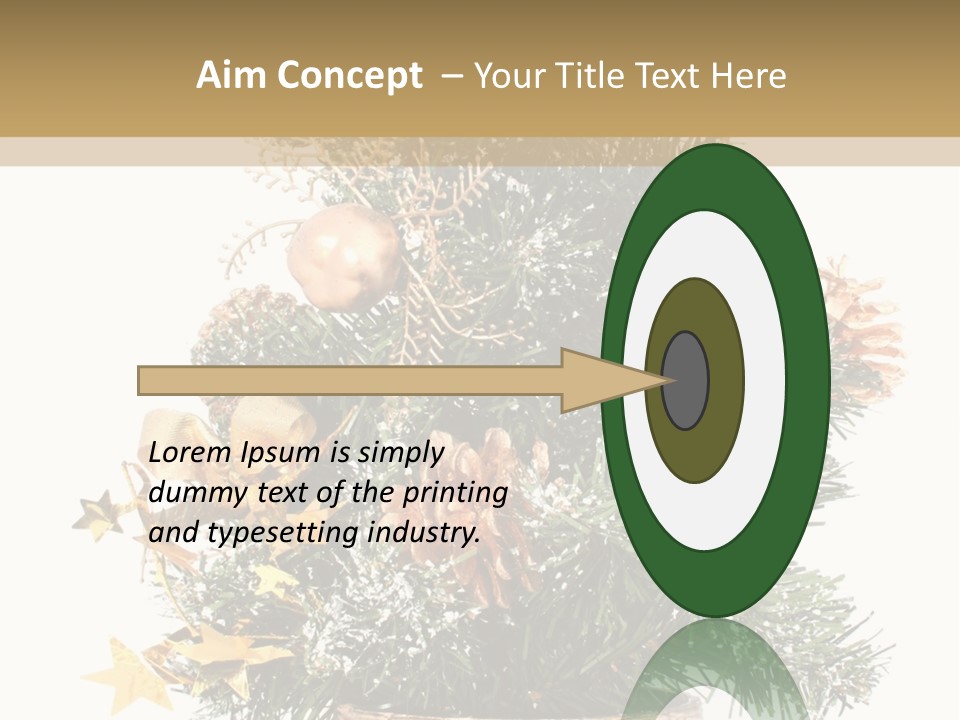 Aim Concept – Your Title Text Here

Lorem Ipsum is simply dummy text of the printing and typesetting industry.